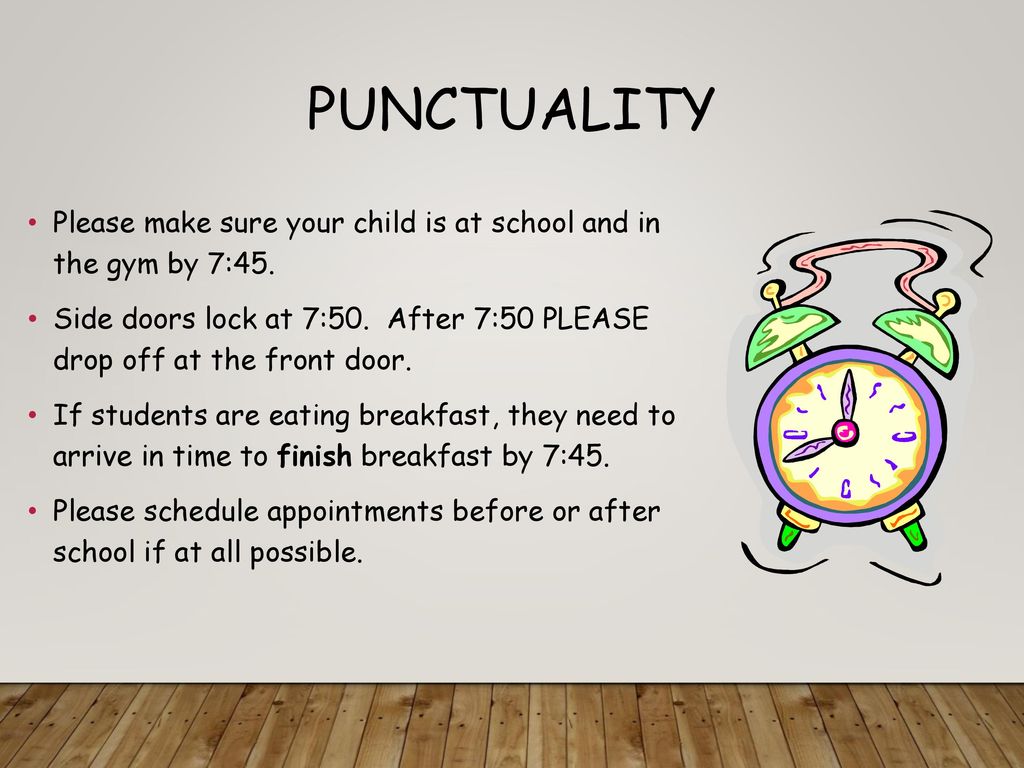 PUNCTUALITY

• Please make sure your child is at school and in the gym by 7:45.

• Side doors lock at 7:50. After 7:50 PLEASE drop off at the front door.

• If students are eating breakfast, they need to arrive in time to finish breakfast by 7:45.

• Please schedule appointments before or after school if at all possible.